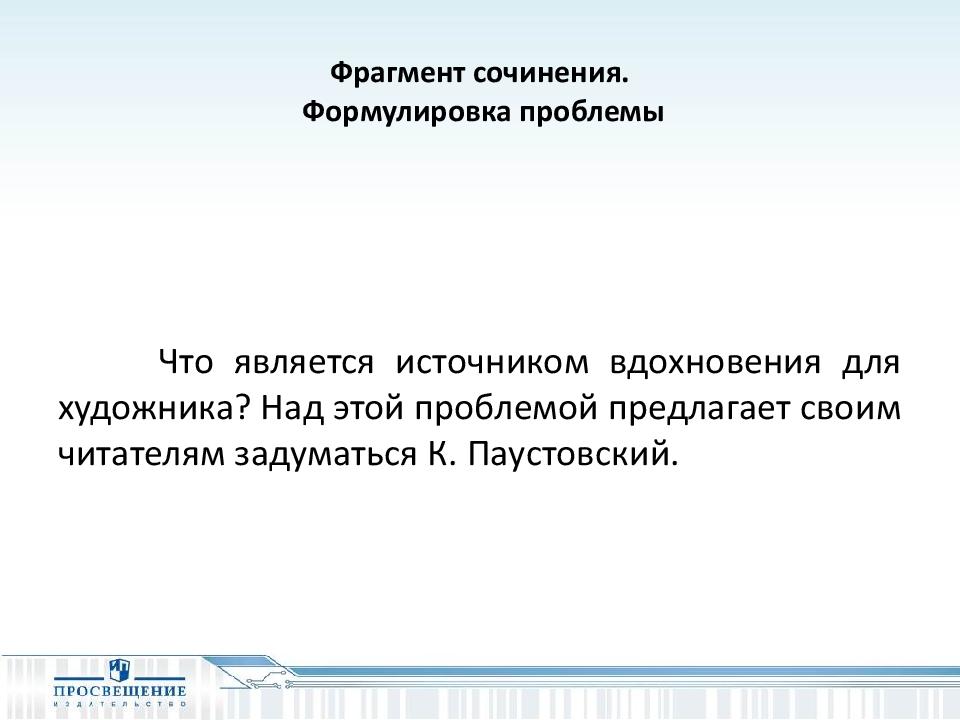 Фрагмент сочинения.
Формулировка проблемы

Что является источником вдохновения для художника? Над этой проблемой предлагает своим читателям задуматься К. Паустовский.

ПРОСВЕЩЕНИЕ
ИЗДАТЕЛЬСТВО